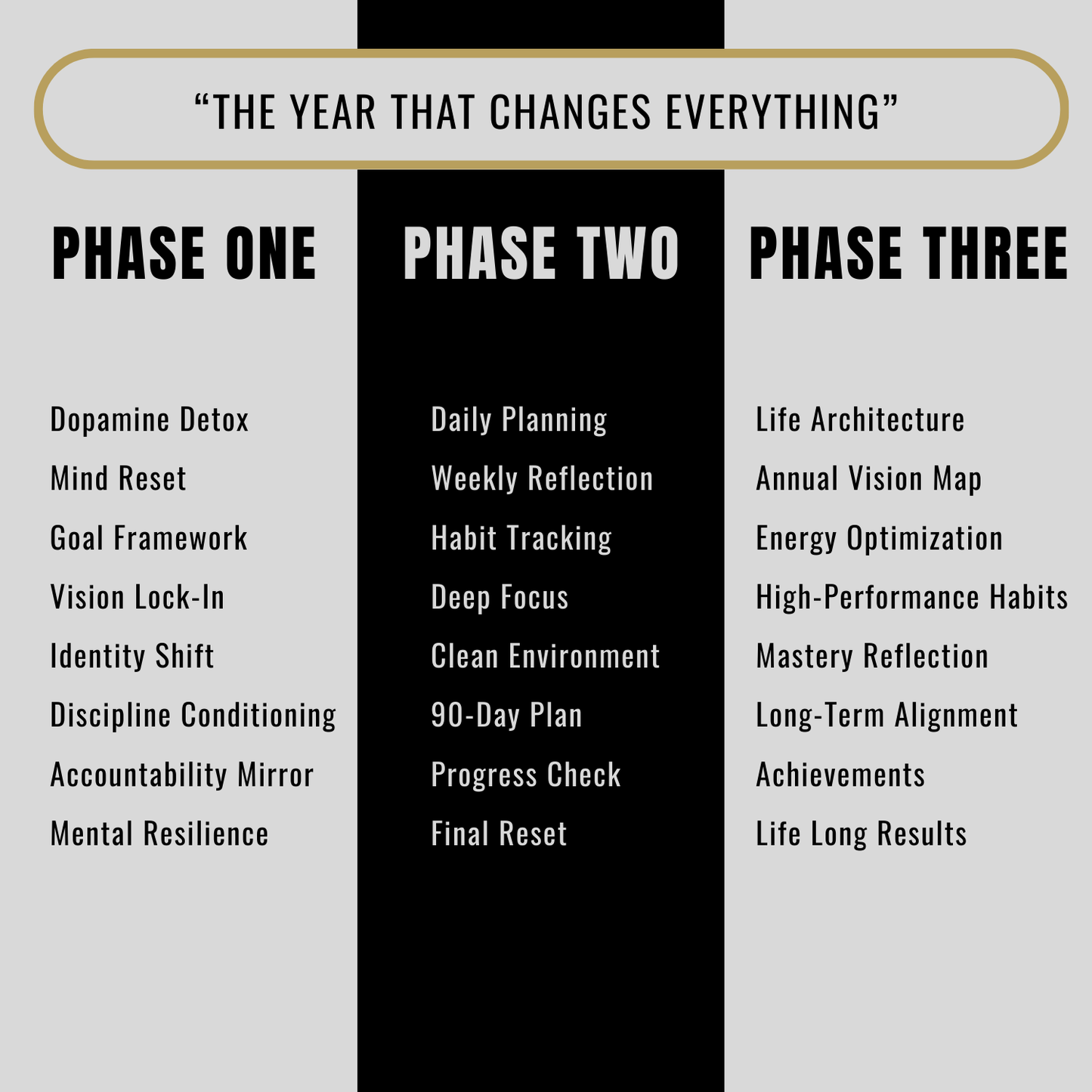 “THE YEAR THAT CHANGES EVERYTHING”

PHASE ONE

Dopamine Detox
Mind Reset
Goal Framework
Vision Lock-In
Identity Shift
Discipline Conditioning
Accountability Mirror
Mental Resilience

PHASE TWO

Daily Planning
Weekly Reflection
Habit Tracking
Deep Focus
Clean Environment
90-Day Plan
Progress Check
Final Reset

PHASE THREE

Life Architecture
Annual Vision Map
Energy Optimization
High-Performance Habits
Mastery Reflection
Long-Term Alignment
Achievements
Life Long Results